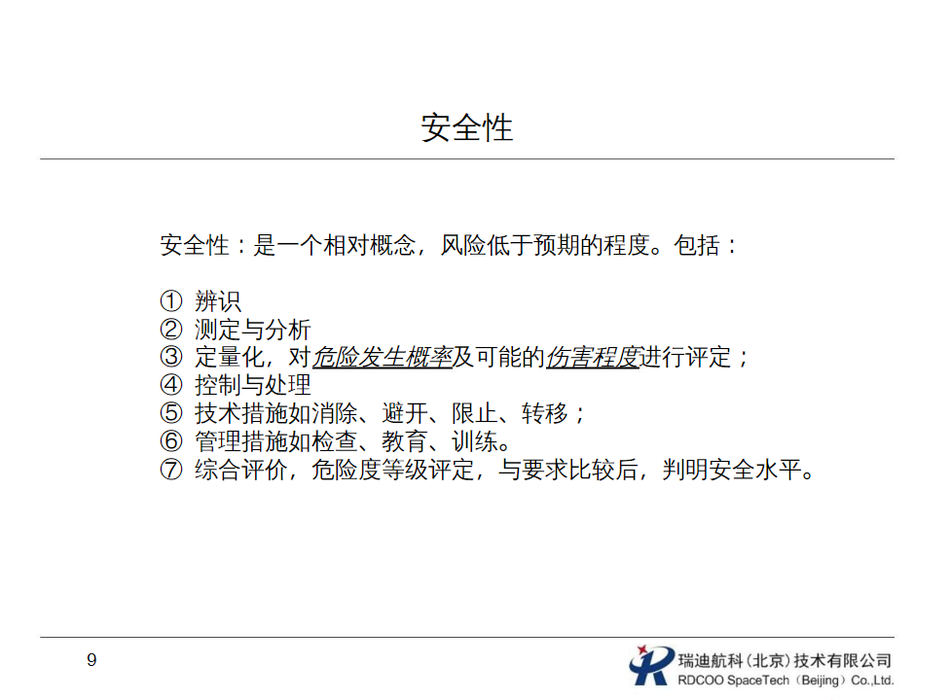 安全性

安全性：是一个相对概念，风险低于预期的程度。包括：

① 辨识
② 测定与分析
③ 定量化，对危险发生概率及可能的伤害程度进行评定；
④ 控制与处理
⑤ 技术措施如消除、避开、限止、转移；
⑥ 管理措施如检查、教育、训练。
⑦ 综合评价，危险度等级评定，与要求比较后，判明安全水平。

9

瑞迪航科（北京）技术有限公司
RDCOO SpaceTech（Beijing）Co.,Ltd.